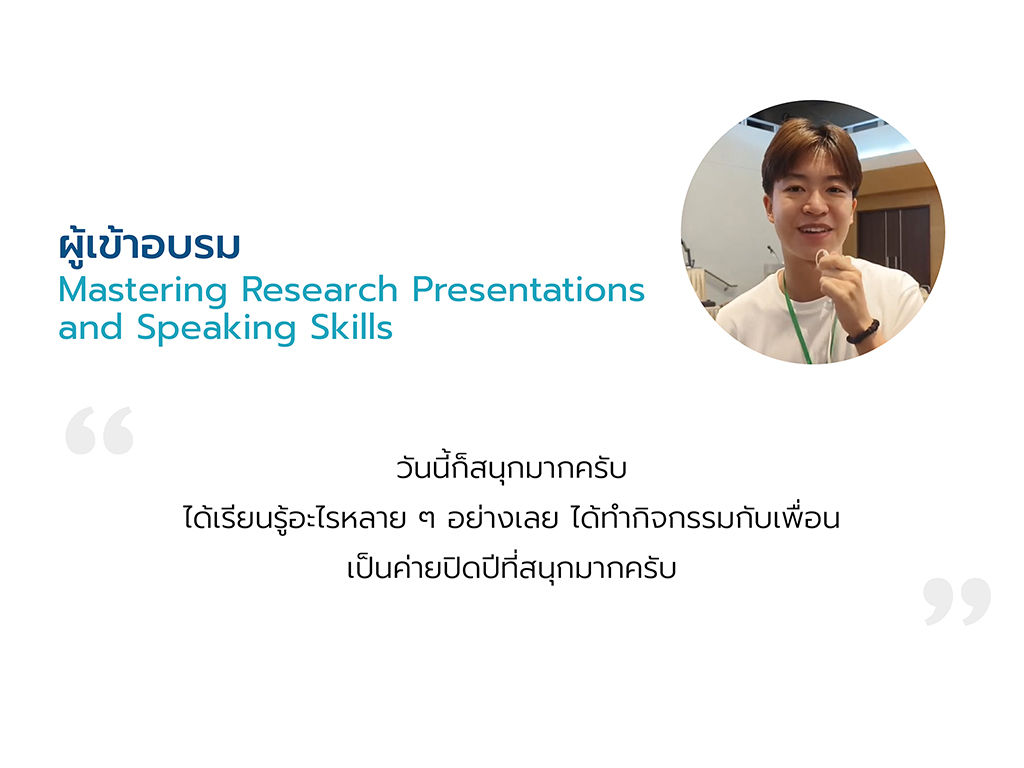 ผู้เข้าอบรม
Mastering Research Presentations and Speaking Skills

“

วันนี้ก็สนุกมากครับ
ได้เรียนรู้อะไรหลาย ๆ อย่างเลย ได้ทำกิจกรรมกับเพื่อน
เป็นค่ายปิดปีที่สนุกมากครับ

”